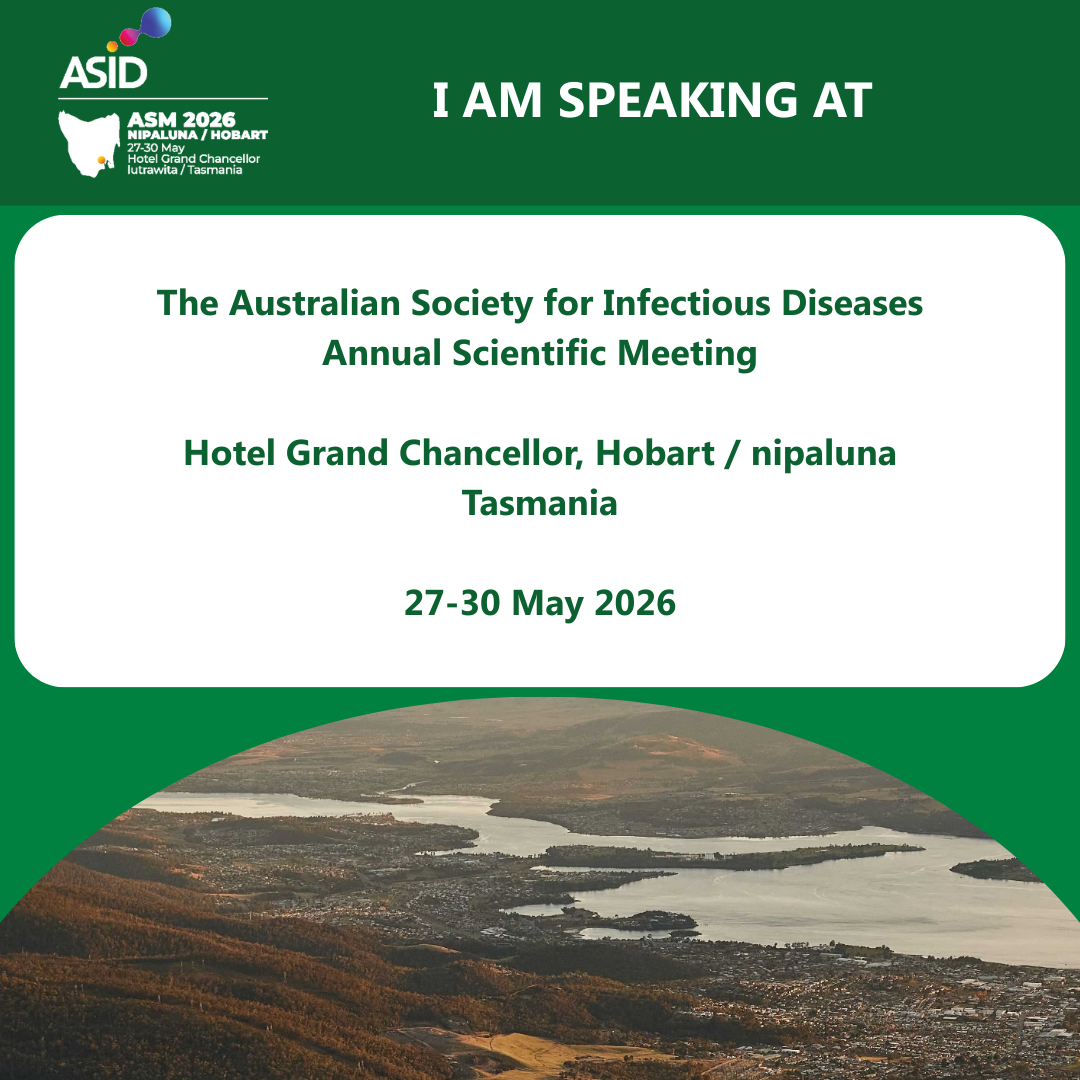 ASID

ASM 2026
NIPALUNA / HOBART
27-30 May
Hotel Grand Chancellor
lutrawita / Tasmania

I AM SPEAKING AT

The Australian Society for Infectious Diseases Annual Scientific Meeting

Hotel Grand Chancellor, Hobart / nipaluna Tasmania

27-30 May 2026